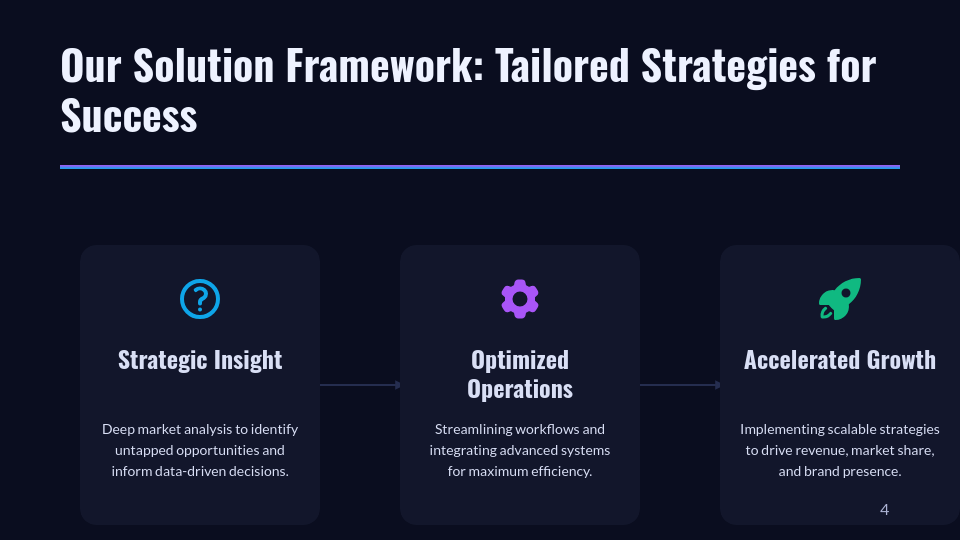 Our Solution Framework: Tailored Strategies for Success

Strategic Insight

Deep market analysis to identify untapped opportunities and inform data-driven decisions.

Optimized Operations

Streamlining workflows and integrating advanced systems for maximum efficiency.

Accelerated Growth

Implementing scalable strategies to drive revenue, market share, and brand presence.

4